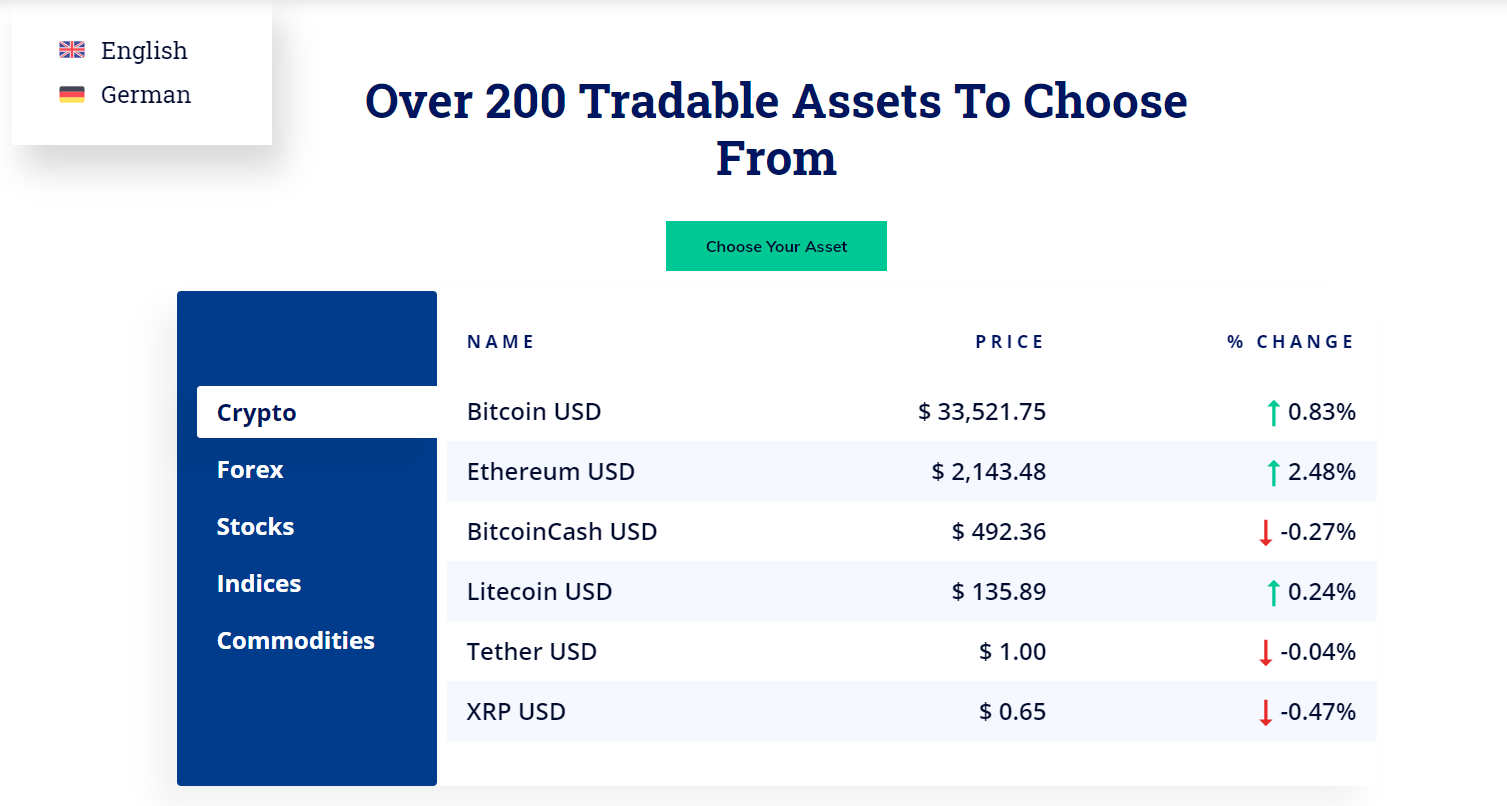 English
German

Over 200 Tradable Assets To Choose From

Choose Your Asset

Crypto
Forex
Stocks
Indices
Commodities

| NAME | PRICE | % CHANGE |
|---|---|---|
| Bitcoin USD | $ 33,521.75 | ↑ 0.83% |
| Ethereum USD | $ 2,143.48 | ↑ 2.48% |
| BitcoinCash USD | $ 492.36 | ↓ -0.27% |
| Litecoin USD | $ 135.89 | ↑ 0.24% |
| Tether USD | $ 1.00 | ↓ -0.04% |
| XRP USD | $ 0.65 | ↓ -0.47% |